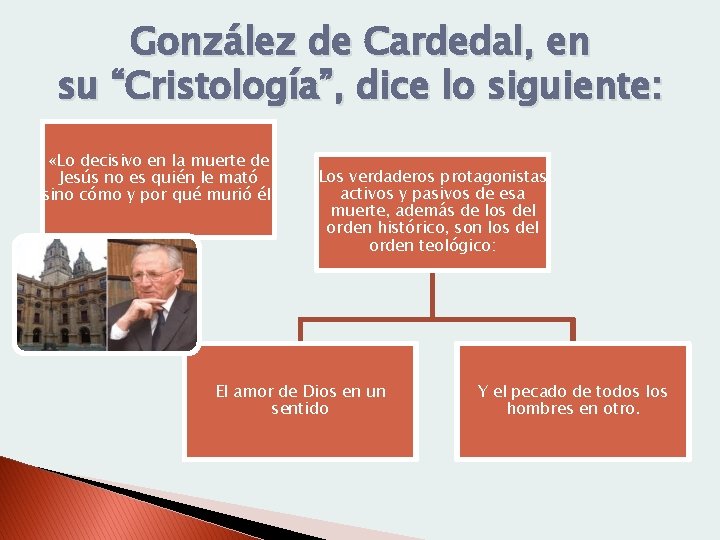 González de Cardedal, en su “Cristología”, dice lo siguiente:

«Lo decisivo en la muerte de Jesús no es quién le mató sino cómo y por qué murió él

Los verdaderos protagonistas activos y pasivos de esa muerte, además de los del orden histórico, son los del orden teológico:

El amor de Dios en un sentido

Y el pecado de todos los hombres en otro.